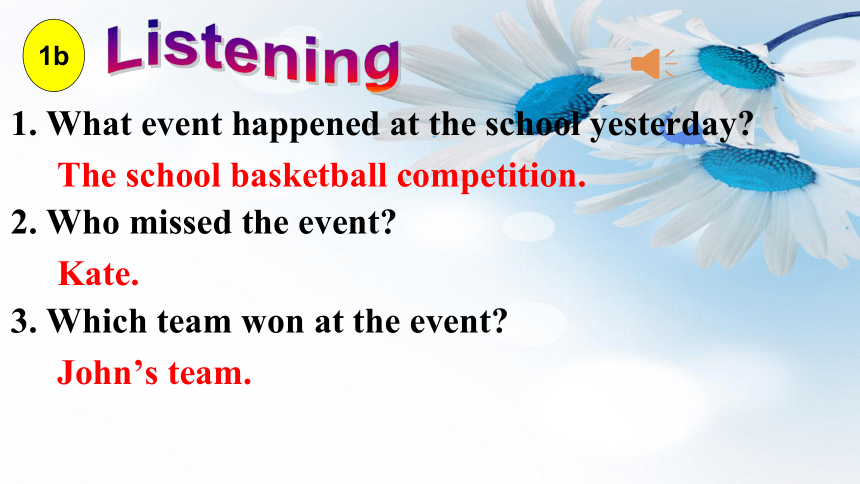 1b Listening

1. What event happened at the school yesterday?

The school basketball competition.

2. Who missed the event?

Kate.

3. Which team won at the event?

John’s team.